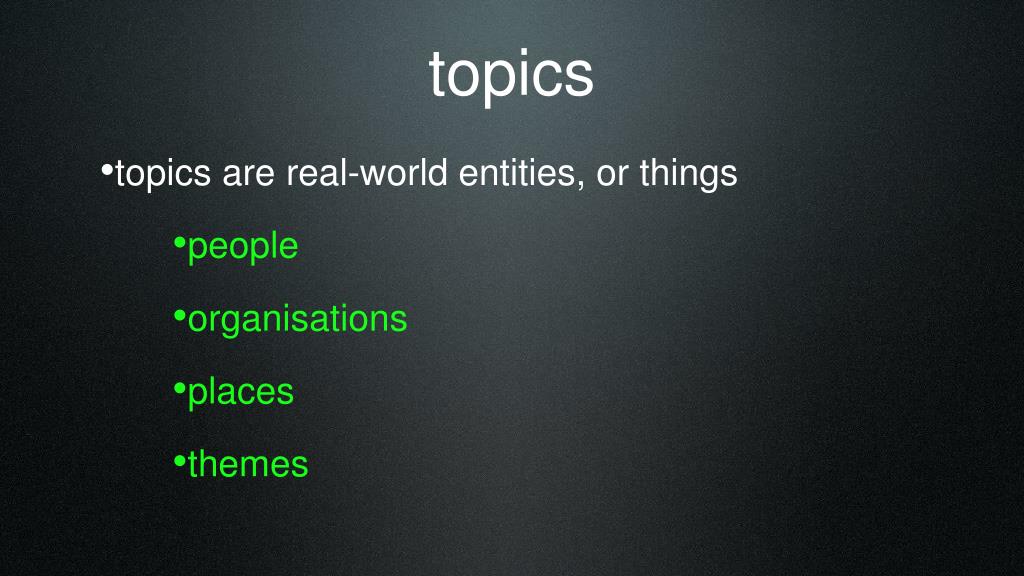 topics

•topics are real-world entities, or things

•people

•organisations

•places

•themes